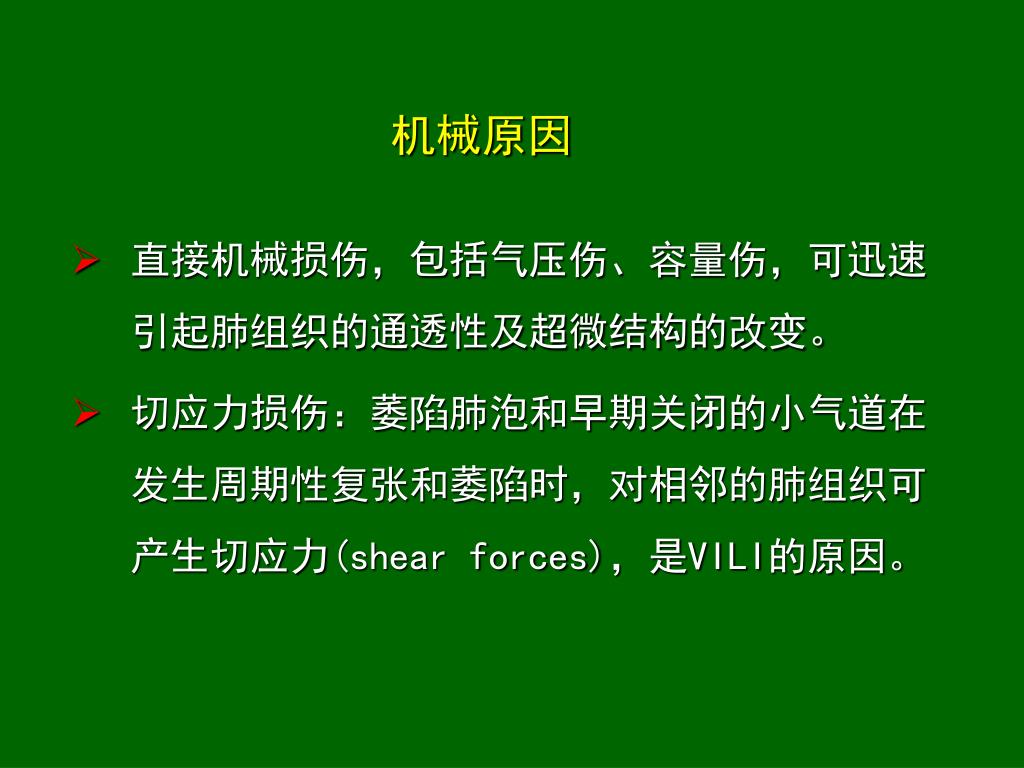 机械原因

➢ 直接机械损伤，包括气压伤、容量伤，可迅速引起肺组织的通透性及超微结构的改变。

➢ 切应力损伤：萎陷肺泡和早期关闭的小气道在发生周期性复张和萎陷时，对相邻的肺组织可产生切应力(shear forces)，是VILI的原因。